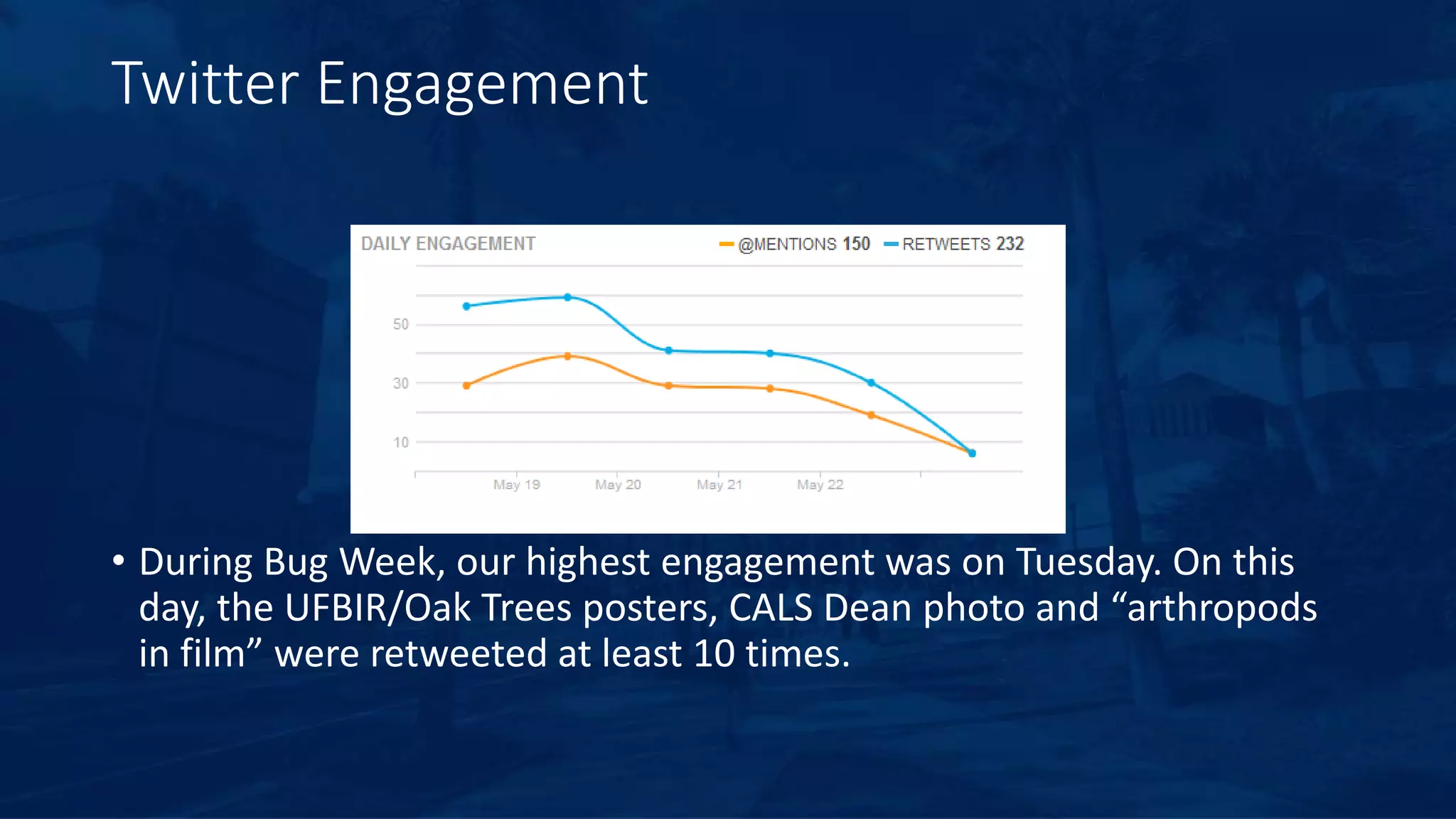 Twitter Engagement

DAILY ENGAGEMENT

@MENTIONS 150 RETWEETS 232

50
30
10

May 19 May 20 May 21 May 22

• During Bug Week, our highest engagement was on Tuesday. On this day, the UFBIR/Oak Trees posters, CALS Dean photo and “arthropods in film” were retweeted at least 10 times.